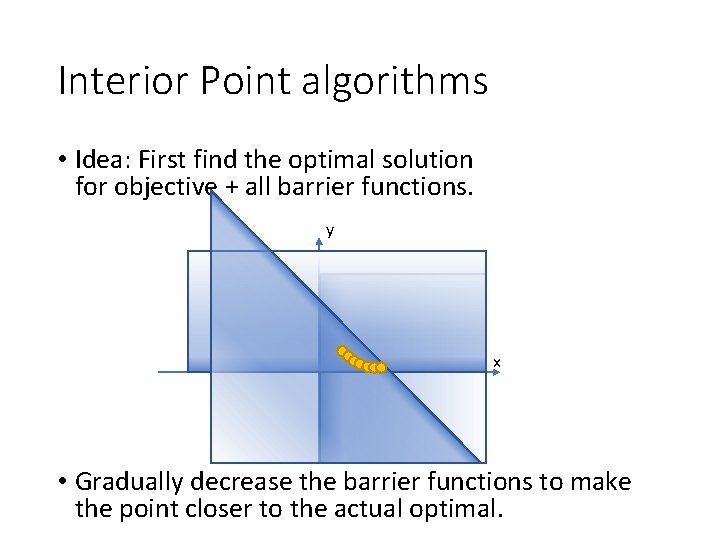 Interior Point algorithms

• Idea: First find the optimal solution for objective + all barrier functions.

y

x

• Gradually decrease the barrier functions to make the point closer to the actual optimal.